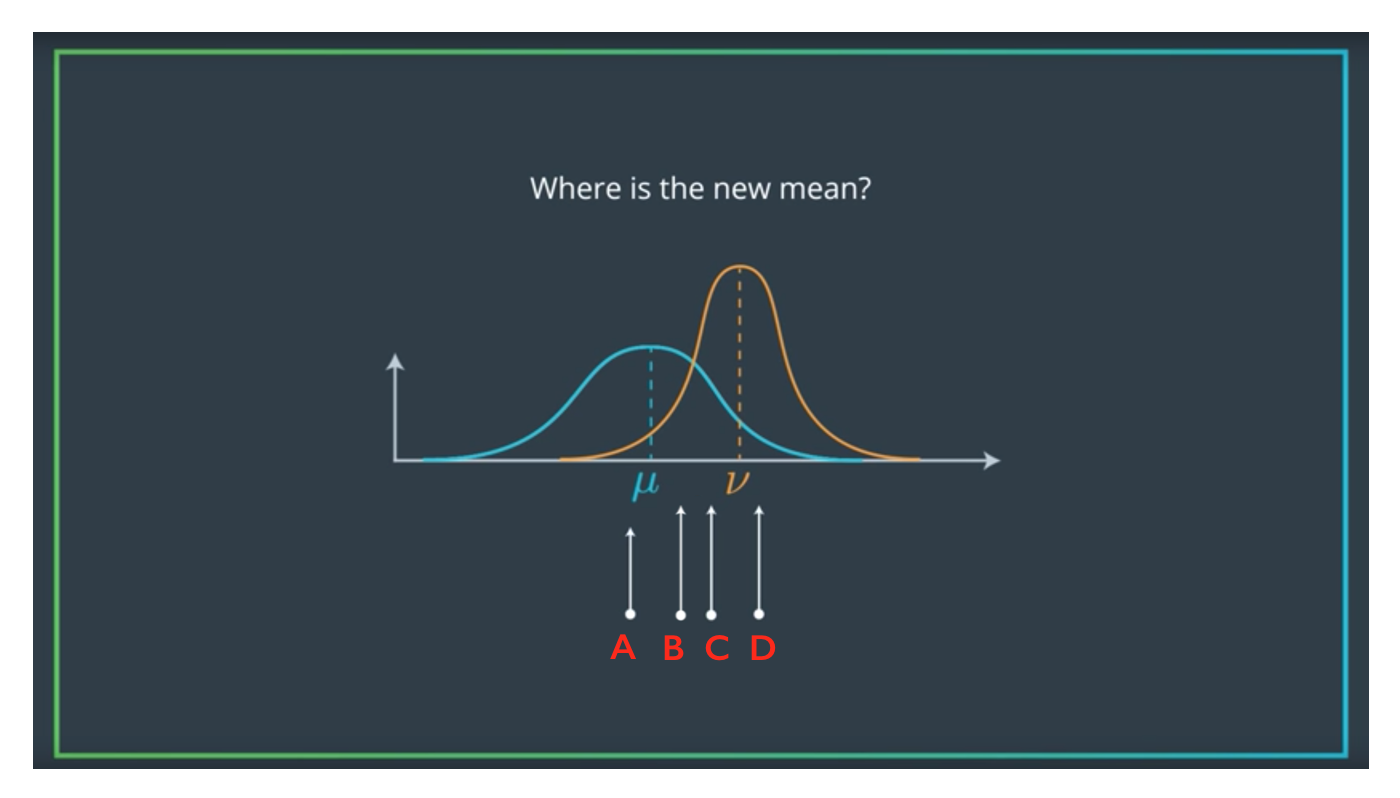 Where is the new mean?

$\mu$ $\nu$

A B C D